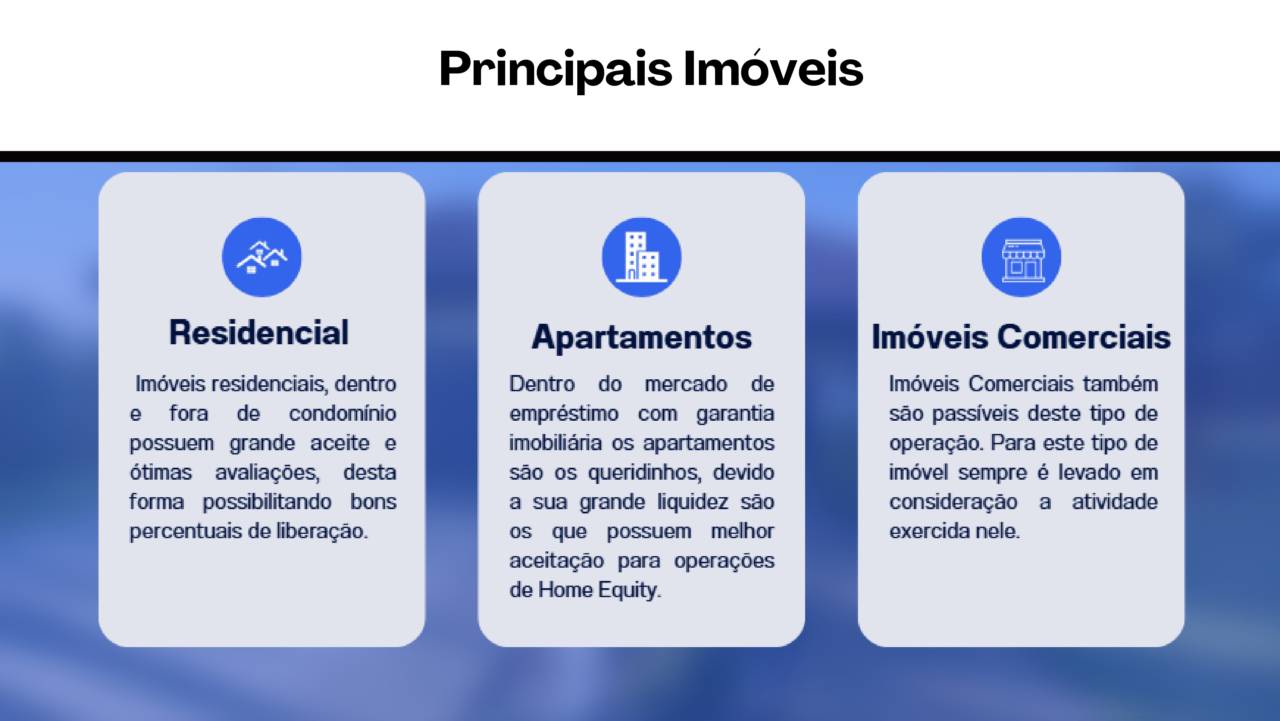 Principais Imóveis

Residencial

Imóveis residenciais, dentro e fora de condomínio possuem grande aceite e ótimas avaliações, desta forma possibilitando bons percentuais de liberação.

Apartamentos

Dentro do mercado de empréstimo com garantia imobiliária os apartamentos são os queridinhos, devido a sua grande liquidez são os que possuem melhor aceitação para operações de Home Equity.

Imóveis Comerciais

Imóveis Comerciais também são passíveis deste tipo de operação. Para este tipo de imóvel sempre é levado em consideração a atividade exercida nele.